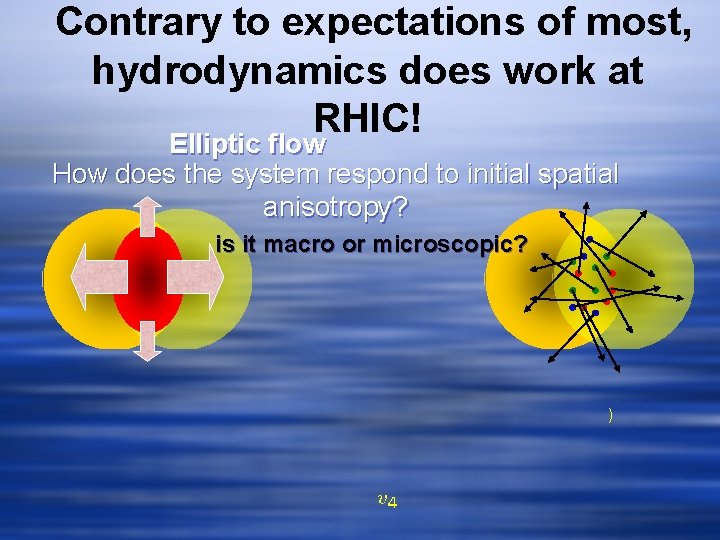 Contrary to expectations of most, hydrodynamics does work at RHIC!

Elliptic flow

How does the system respond to initial spatial anisotropy?

is it macro or microscopic?

)

$v_4$